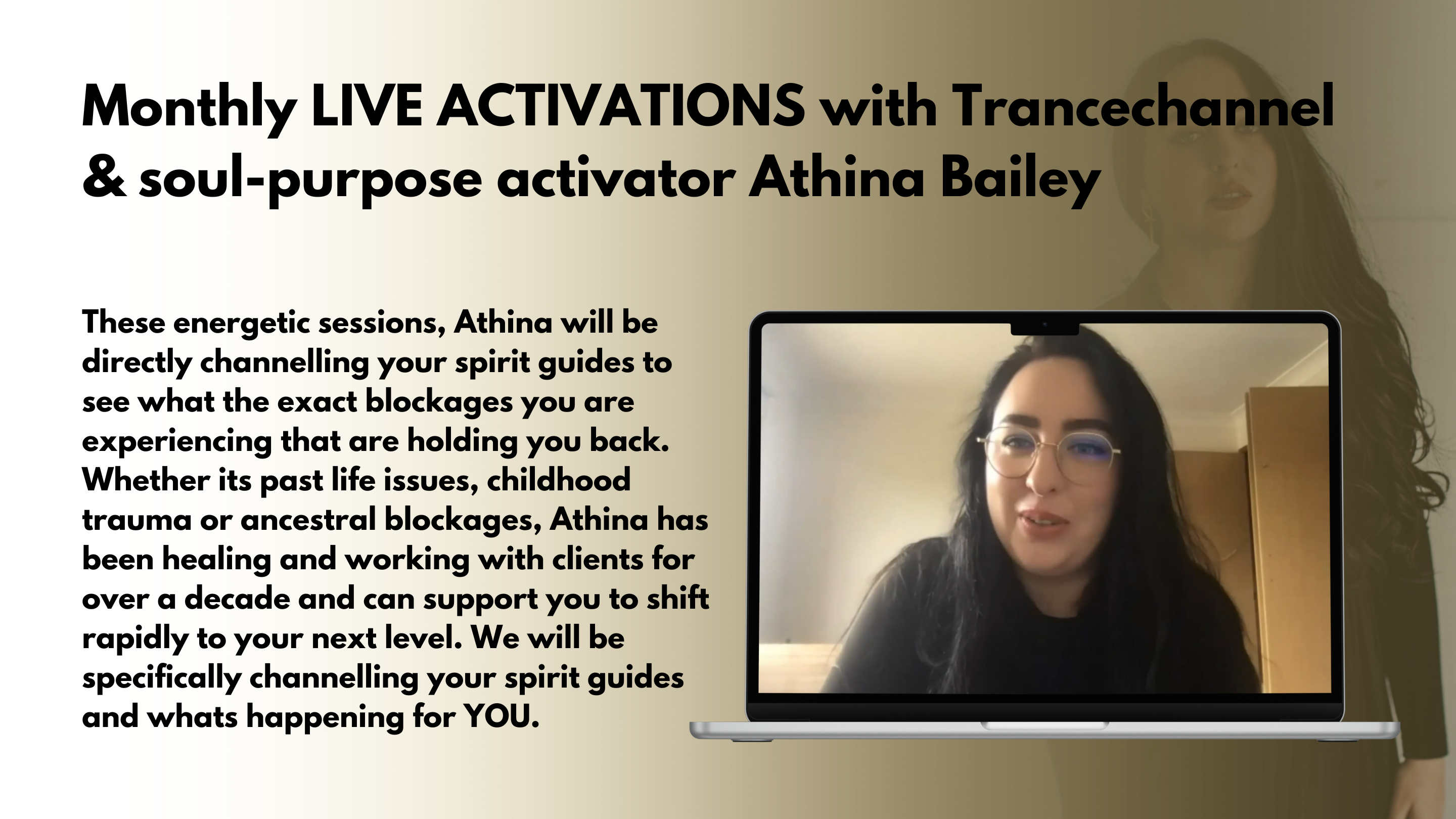 Monthly LIVE ACTIVATIONS with Trancechannel & soul-purpose activator Athina Bailey

These energetic sessions, Athina will be directly channelling your spirit guides to see what the exact blockages you are experiencing that are holding you back. Whether its past life issues, childhood trauma or ancestral blockages, Athina has been healing and working with clients for over a decade and can support you to shift rapidly to your next level. We will be specifically channelling your spirit guides and whats happening for YOU.